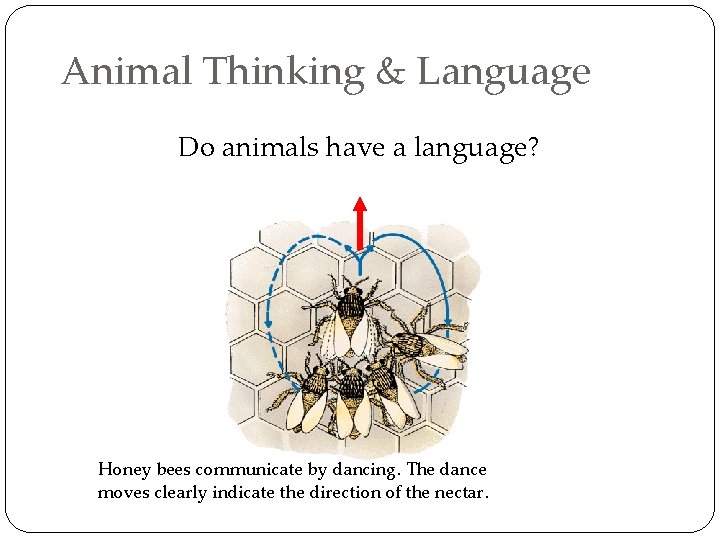 Animal Thinking & Language

Do animals have a language?

Honey bees communicate by dancing. The dance moves clearly indicate the direction of the nectar.